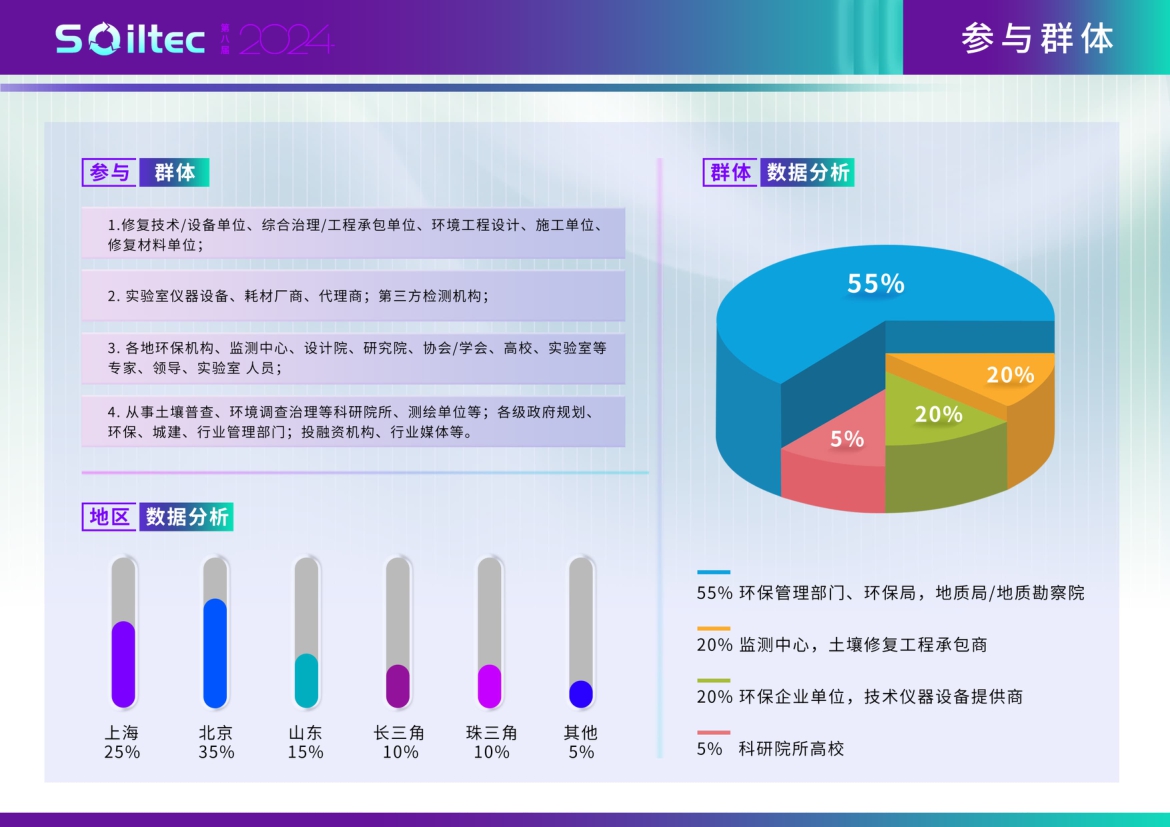 Soiltec 第八届 2024

参与群体

参与 群体

1.修复技术/设备单位、综合治理/工程承包单位、环境工程设计、施工单位、修复材料单位；

2. 实验室仪器设备、耗材厂商、代理商；第三方检测机构；

3. 各地环保机构、监测中心、设计院、研究院、协会/学会、高校、实验室等专家、领导、实验室 人员；

4. 从事土壤普查、环境调查治理等科研院所、测绘单位等；各级政府规划、环保、城建、行业管理部门；投融资机构、行业媒体等。

地区 数据分析

上海 25%
北京 35%
山东 15%
长三角 10%
珠三角 10%
其他 5%

群体 数据分析

55%
20%
20%
5%

55% 环保管理部门、环保局，地质局/地质勘察院

20% 监测中心，土壤修复工程承包商

20% 环保企业单位，技术仪器设备提供商

5% 科研院所高校